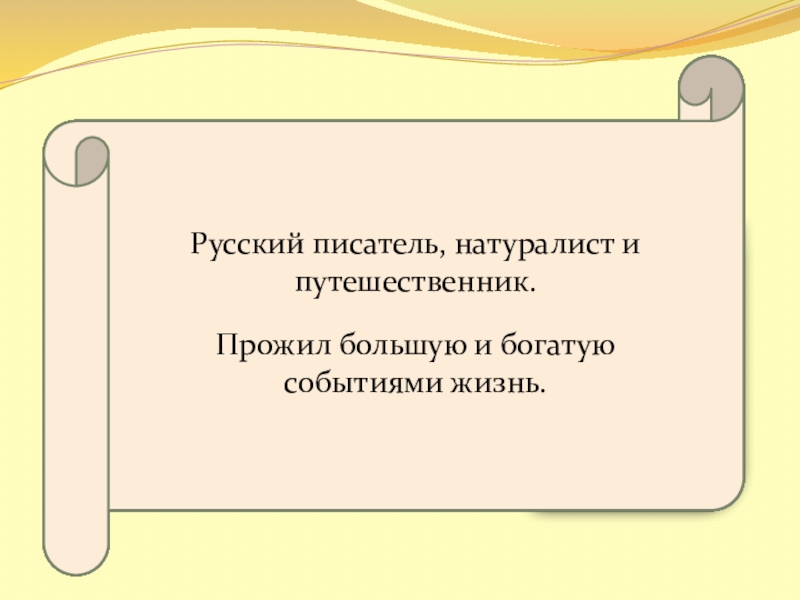 Русский писатель, натуралист и путешественник.

Прожил большую и богатую событиями жизнь.